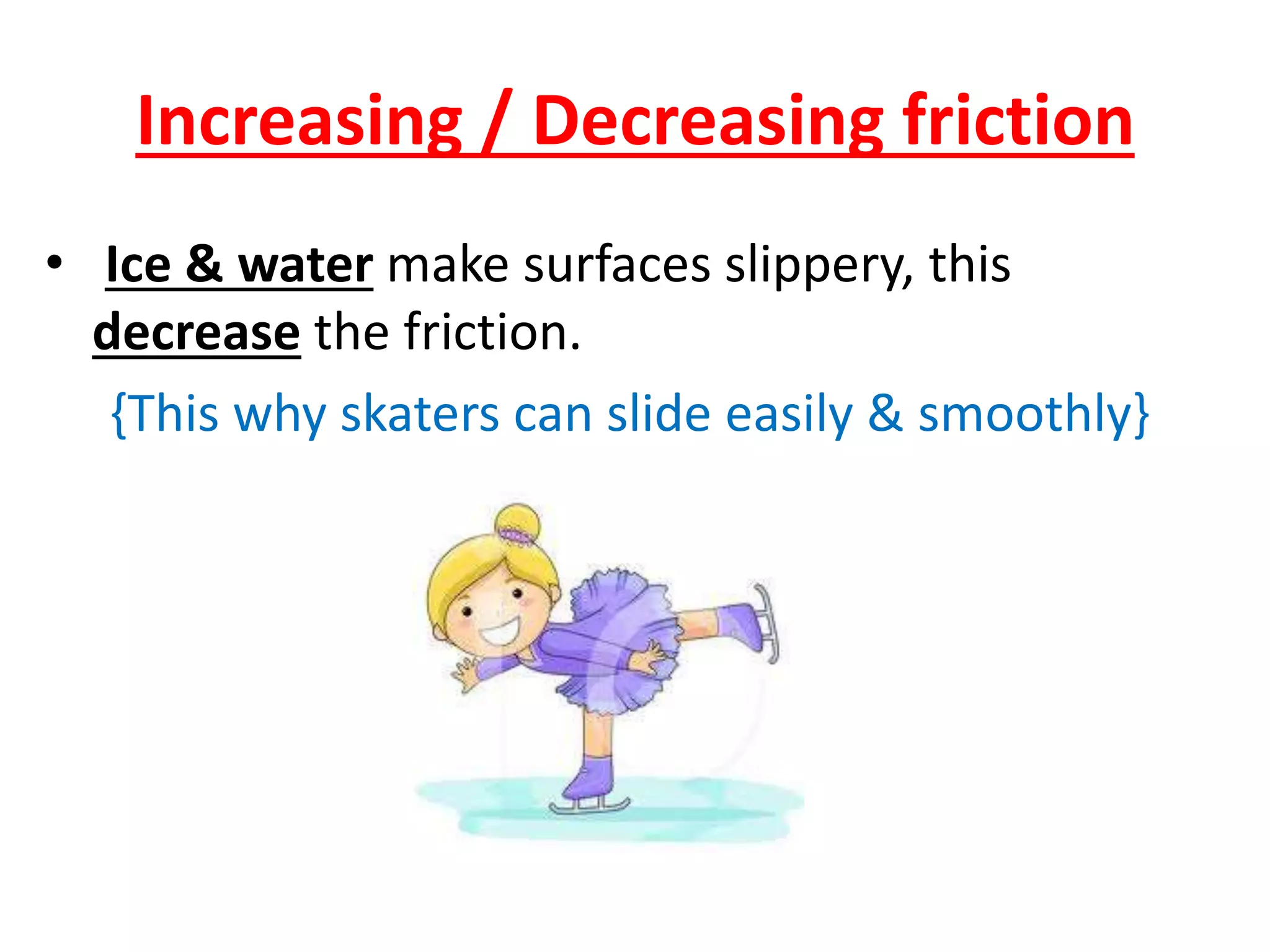 Increasing / Decreasing friction

• Ice & water make surfaces slippery, this decrease the friction.

{This why skaters can slide easily & smoothly}